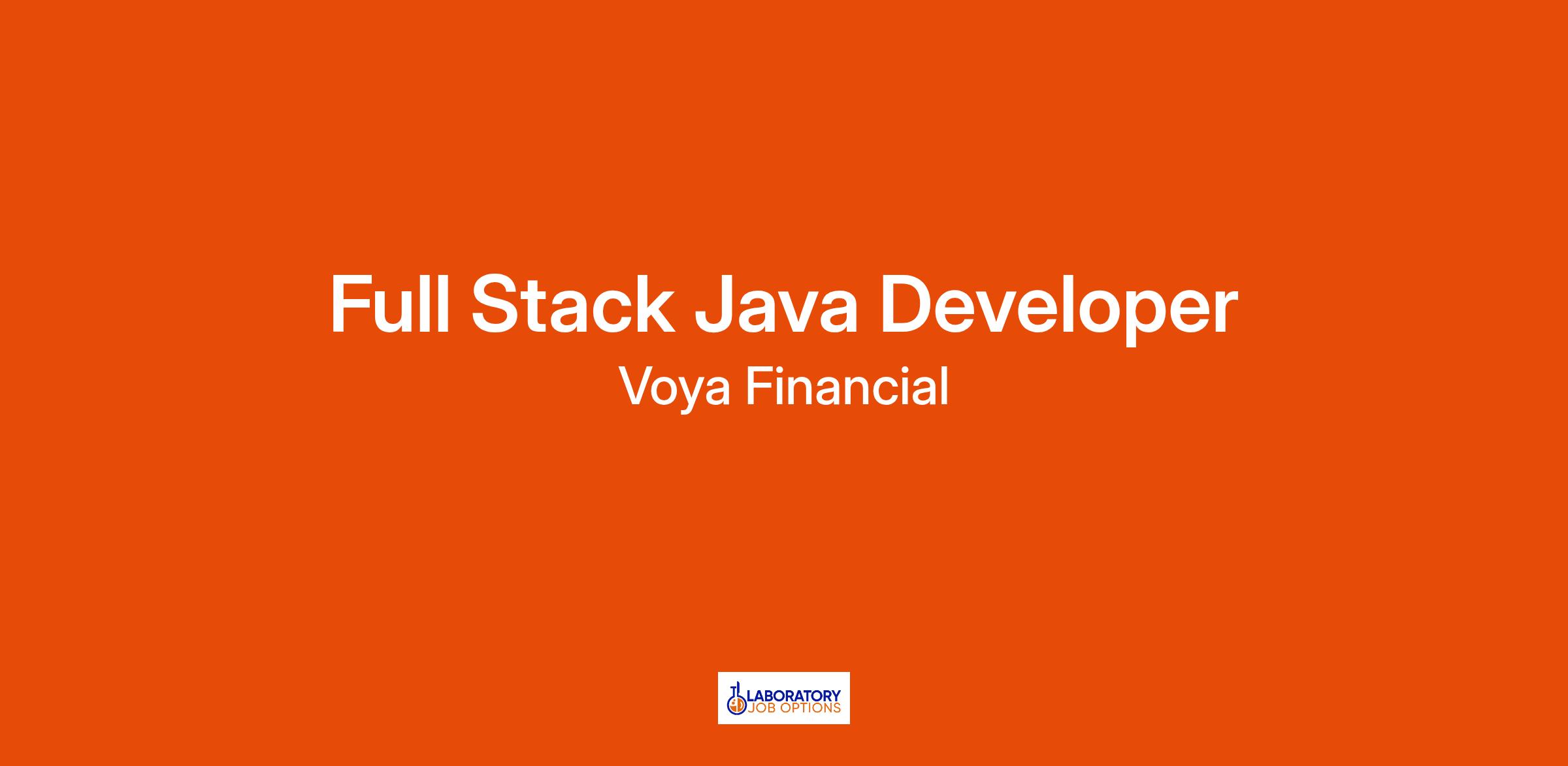 Full Stack Java Developer

Voya Financial

LABORATORY
JOB OPTIONS